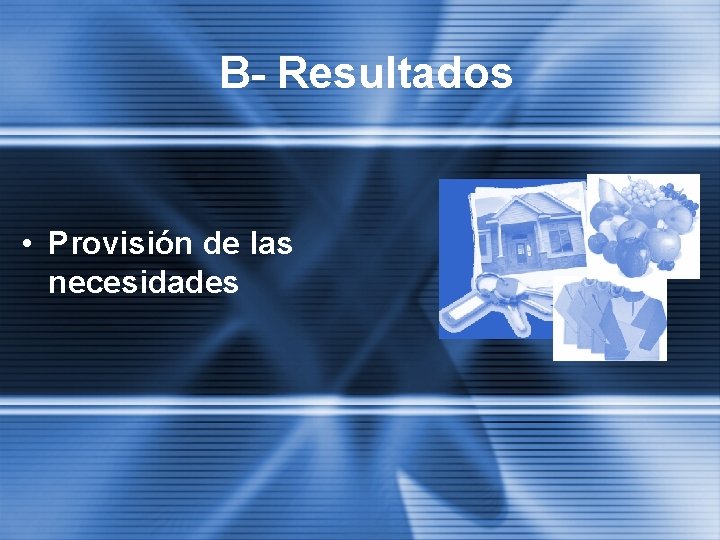 B- Resultados

• Provisión de las necesidades